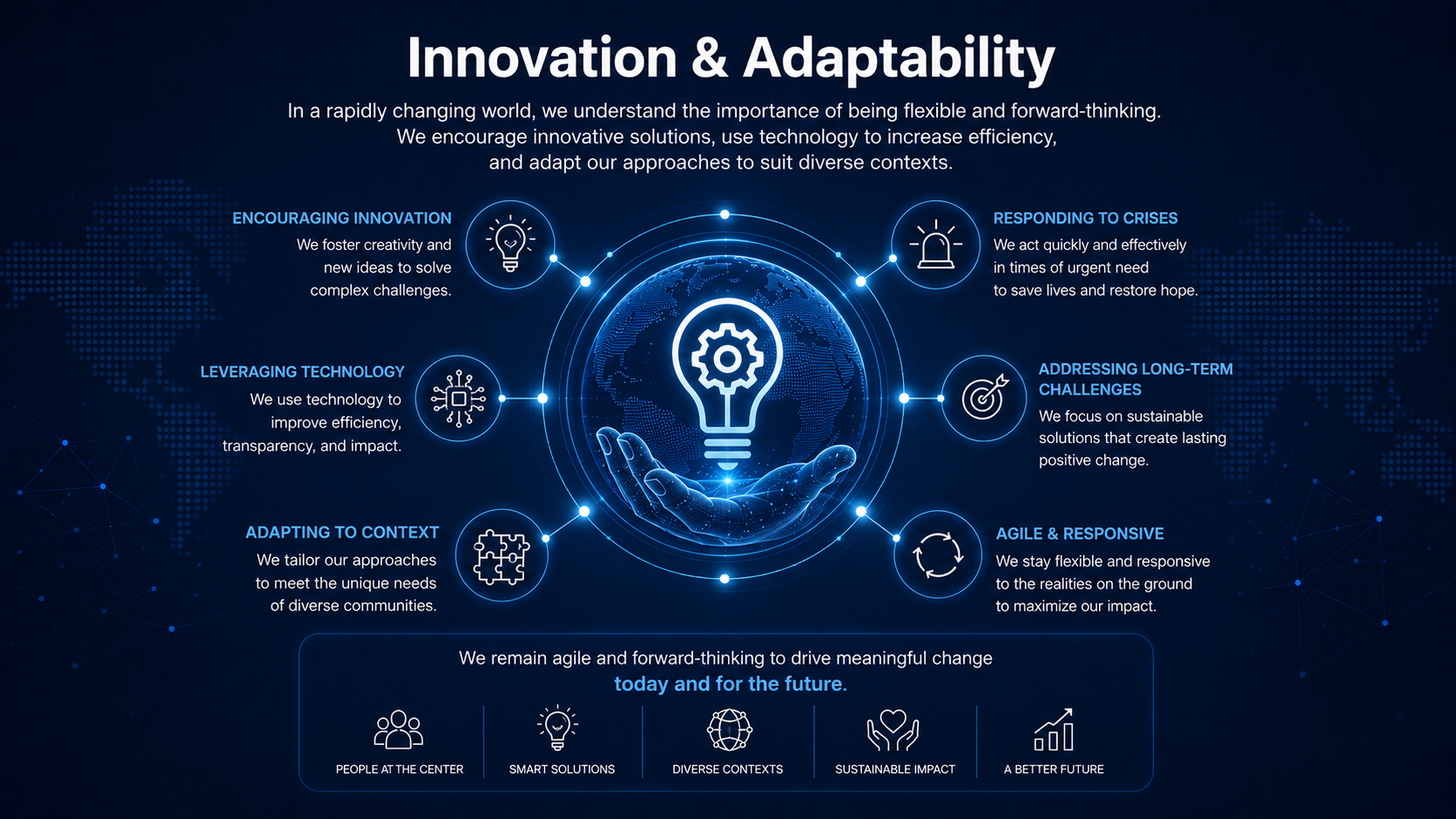 Innovation & Adaptability

In a rapidly changing world, we understand the importance of being flexible and forward-thinking. We encourage innovative solutions, use technology to increase efficiency, and adapt our approaches to suit diverse contexts.

ENCOURAGING INNOVATION
We foster creativity and new ideas to solve complex challenges.

LEVERAGING TECHNOLOGY
We use technology to improve efficiency, transparency, and impact.

ADAPTING TO CONTEXT
We tailor our approaches to meet the unique needs of diverse communities.

RESPONDING TO CRISES
We act quickly and effectively in times of urgent need to save lives and restore hope.

ADDRESSING LONG-TERM CHALLENGES
We focus on sustainable solutions that create lasting positive change.

AGILE & RESPONSIVE
We stay flexible and responsive to the realities on the ground to maximize our impact.

We remain agile and forward-thinking to drive meaningful change today and for the future.

PEOPLE AT THE CENTER
SMART SOLUTIONS
DIVERSE CONTEXTS
SUSTAINABLE IMPACT
A BETTER FUTURE